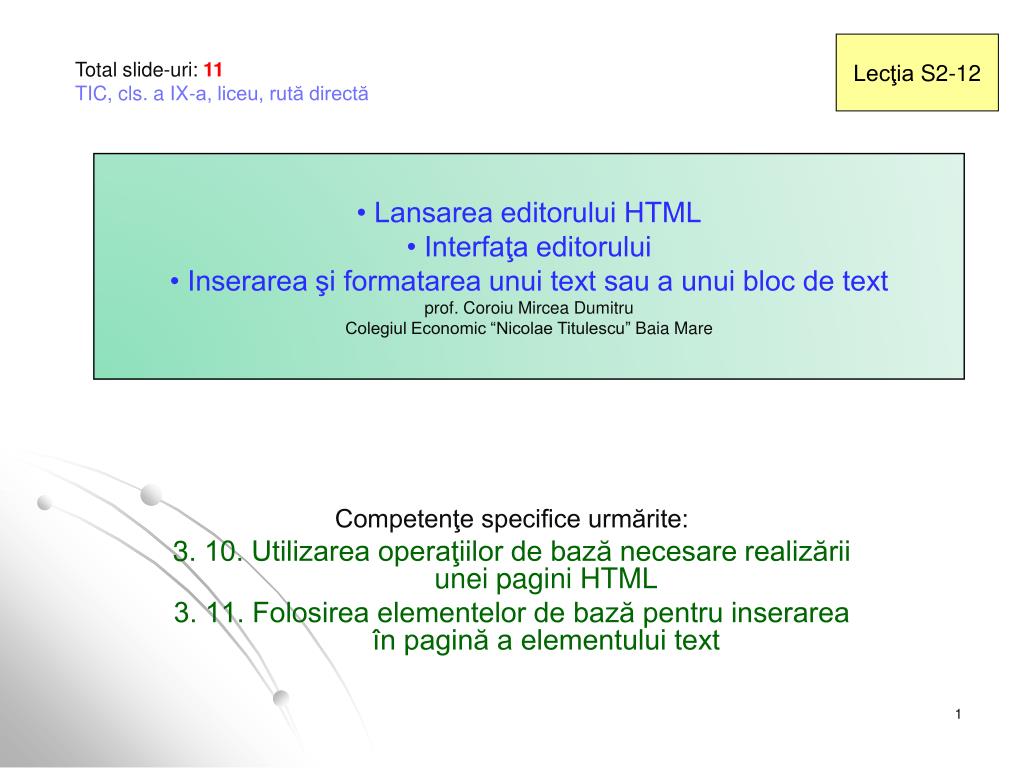 Total slide-uri: 11
TIC, cls. a IX-a, liceu, rută directă

Lecţia S2-12

• Lansarea editorului HTML
• Interfaţa editorului
• Inserarea şi formatarea unui text sau a unui bloc de text
prof. Coroiu Mircea Dumitru
Colegiul Economic “Nicolae Titulescu” Baia Mare

Competenţe specifice urmărite:
3. 10. Utilizarea operaţiilor de bază necesare realizării unei pagini HTML
3. 11. Folosirea elementelor de bază pentru inserarea în pagină a elementului text

1